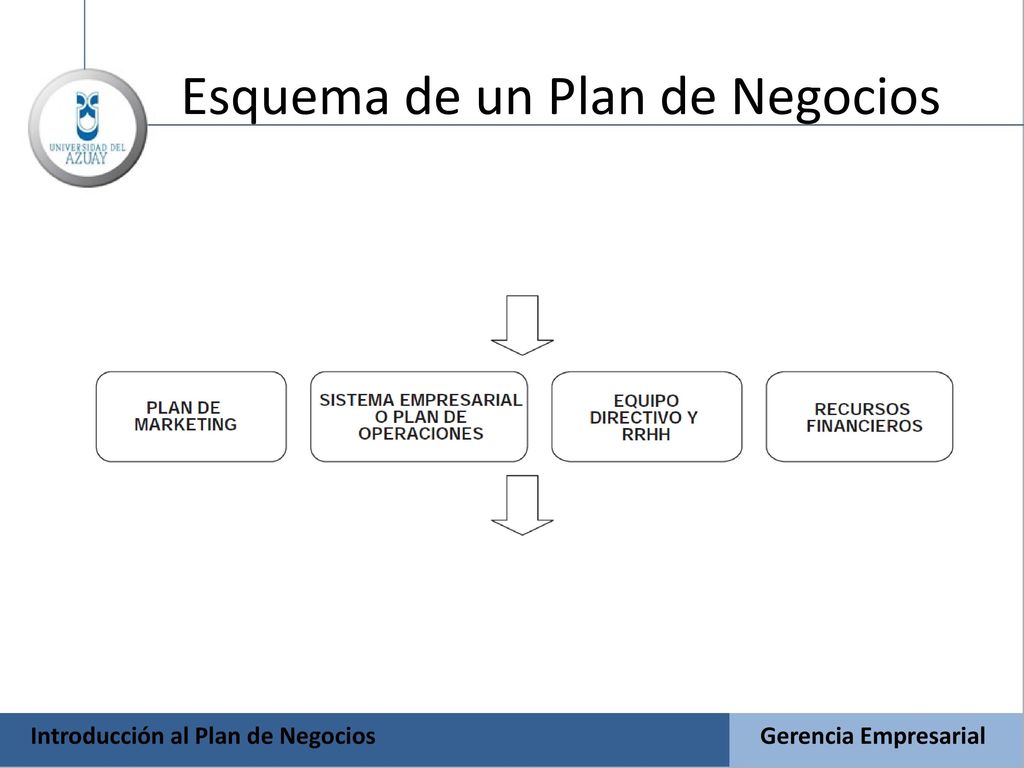 UNIVERSIDAD DEL AZUAY

Esquema de un Plan de Negocios

PLAN DE MARKETING

SISTEMA EMPRESARIAL O PLAN DE OPERACIONES

EQUIPO DIRECTIVO Y RRHH

RECURSOS FINANCIEROS

Introducción al Plan de Negocios

Gerencia Empresarial